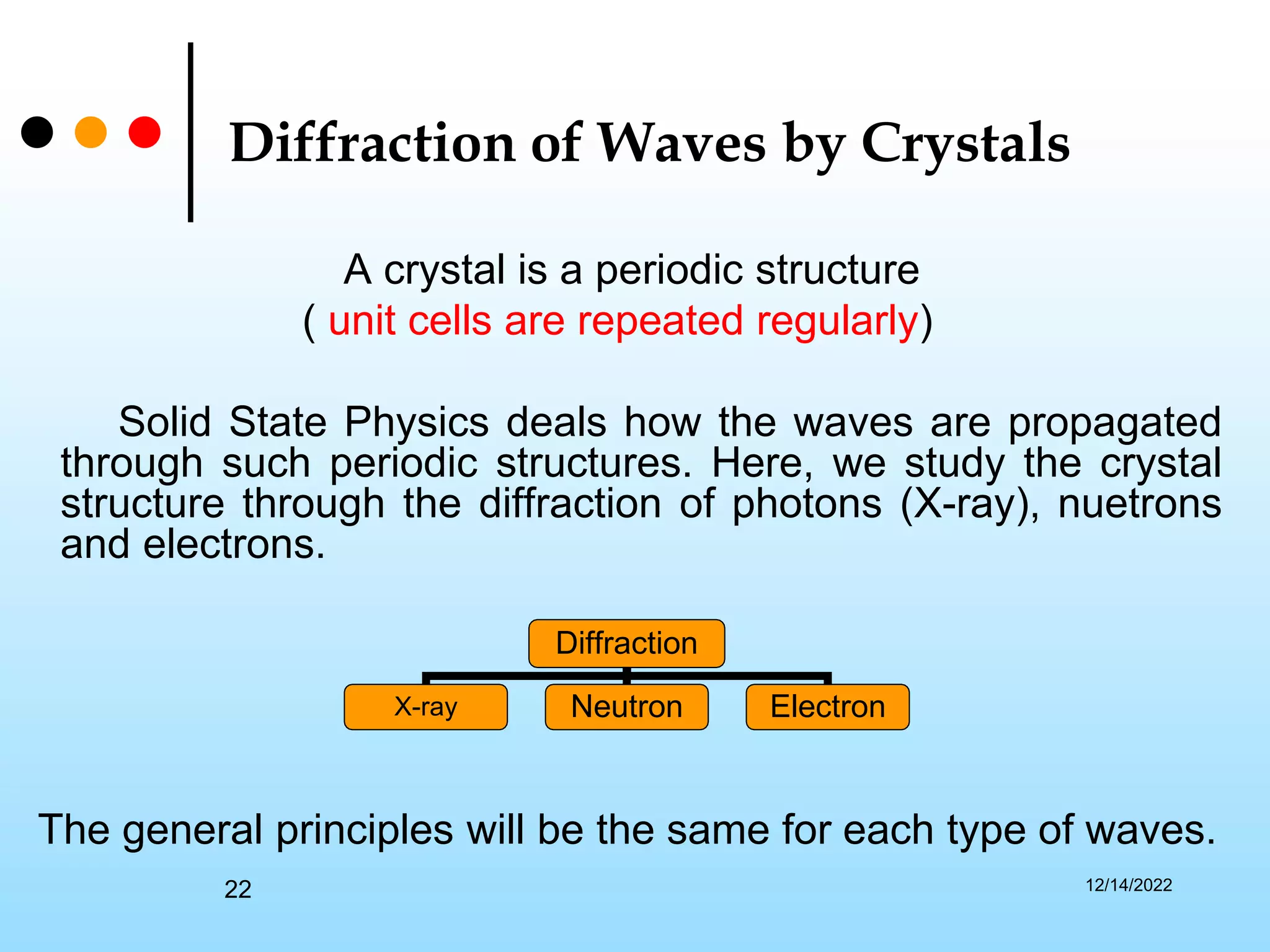 Diffraction of Waves by Crystals

A crystal is a periodic structure
( unit cells are repeated regularly)

Solid State Physics deals how the waves are propagated through such periodic structures. Here, we study the crystal structure through the diffraction of photons (X-ray), nuetrons and electrons.

Diffraction

X-ray

Neutron

Electron

The general principles will be the same for each type of waves.

22

12/14/2022